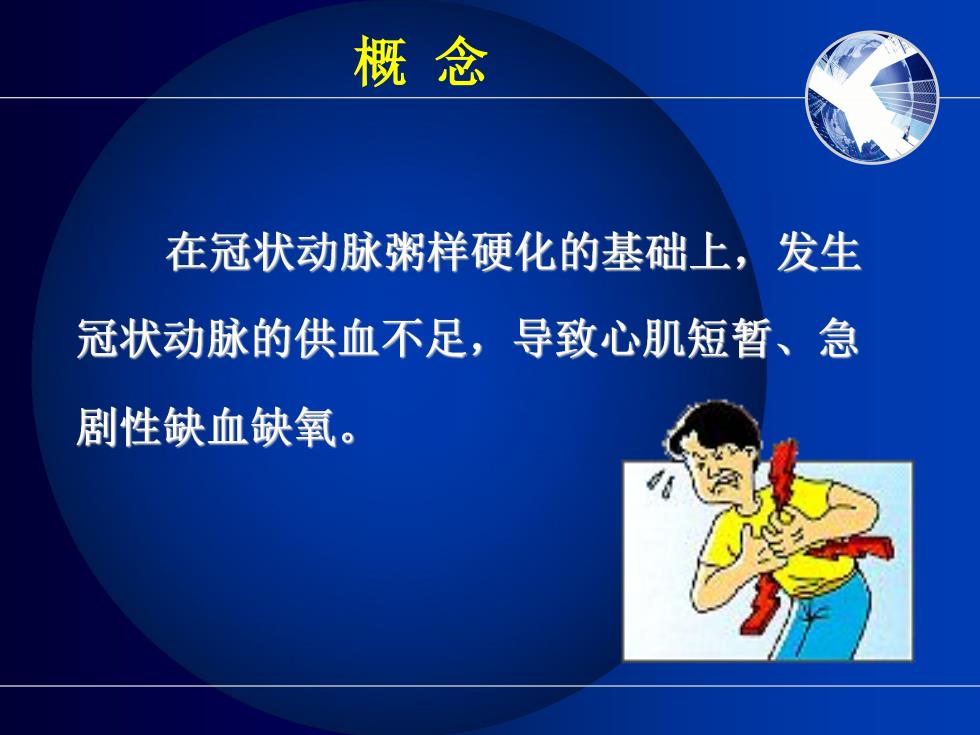 概 念

在冠状动脉粥样硬化的基础上，发生冠状动脉的供血不足，导致心肌短暂、急剧性缺血缺氧。